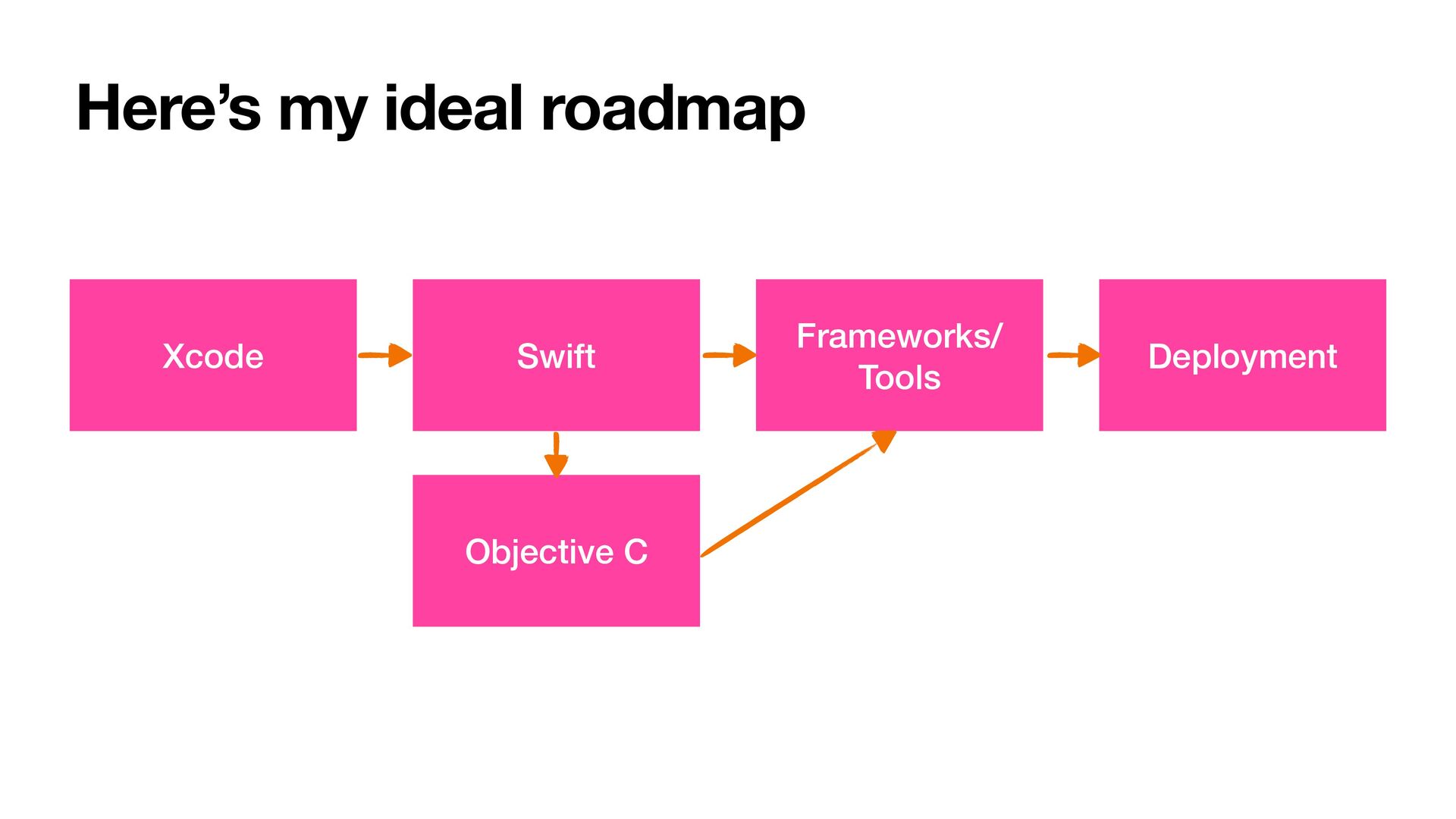 Here’s my ideal roadmap

Xcode

Swift

Frameworks/
Tools

Deployment

Objective C